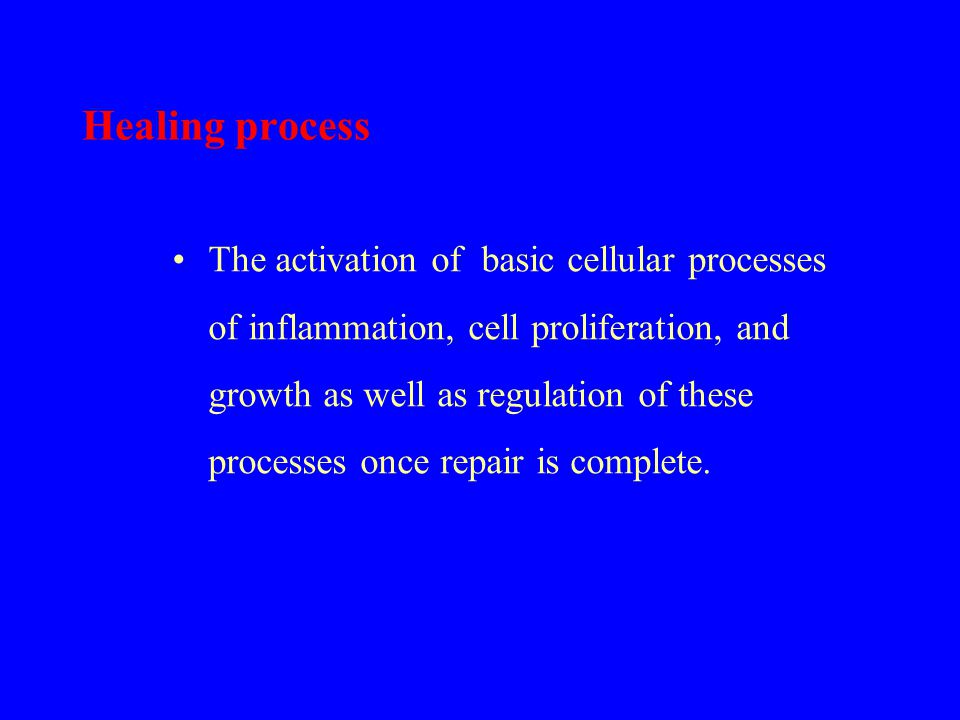 Healing process

• The activation of basic cellular processes of inflammation, cell proliferation, and growth as well as regulation of these processes once repair is complete.